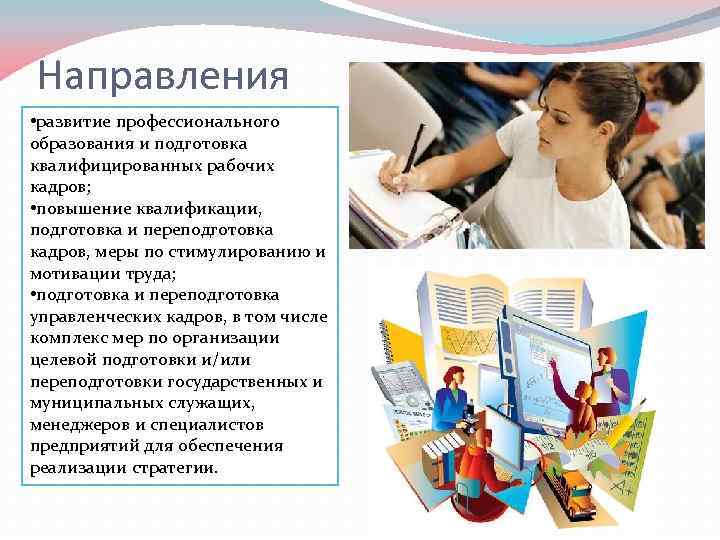 Направления

•развитие профессионального образования и подготовка квалифицированных рабочих кадров;
•повышение квалификации, подготовка и переподготовка кадров, меры по стимулированию и мотивации труда;
•подготовка и переподготовка управленческих кадров, в том числе комплекс мер по организации целевой подготовки и/или переподготовки государственных и муниципальных служащих, менеджеров и специалистов предприятий для обеспечения реализации стратегии.